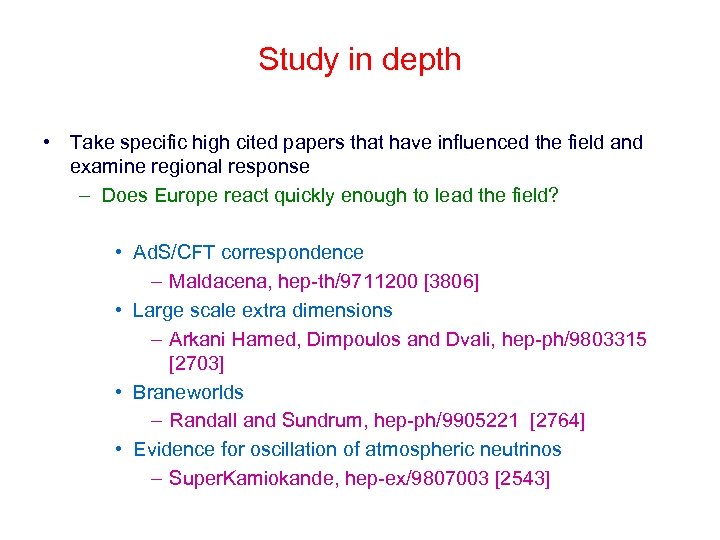 Study in depth

• Take specific high cited papers that have influenced the field and examine regional response
– Does Europe react quickly enough to lead the field?

• AdS/CFT correspondence
– Maldacena, hep-th/9711200 [3806]
• Large scale extra dimensions
– Arkani Hamed, Dimpoulos and Dvali, hep-ph/9803315 [2703]
• Braneworlds
– Randall and Sundrum, hep-ph/9905221 [2764]
• Evidence for oscillation of atmospheric neutrinos
– SuperKamiokande, hep-ex/9807003 [2543]